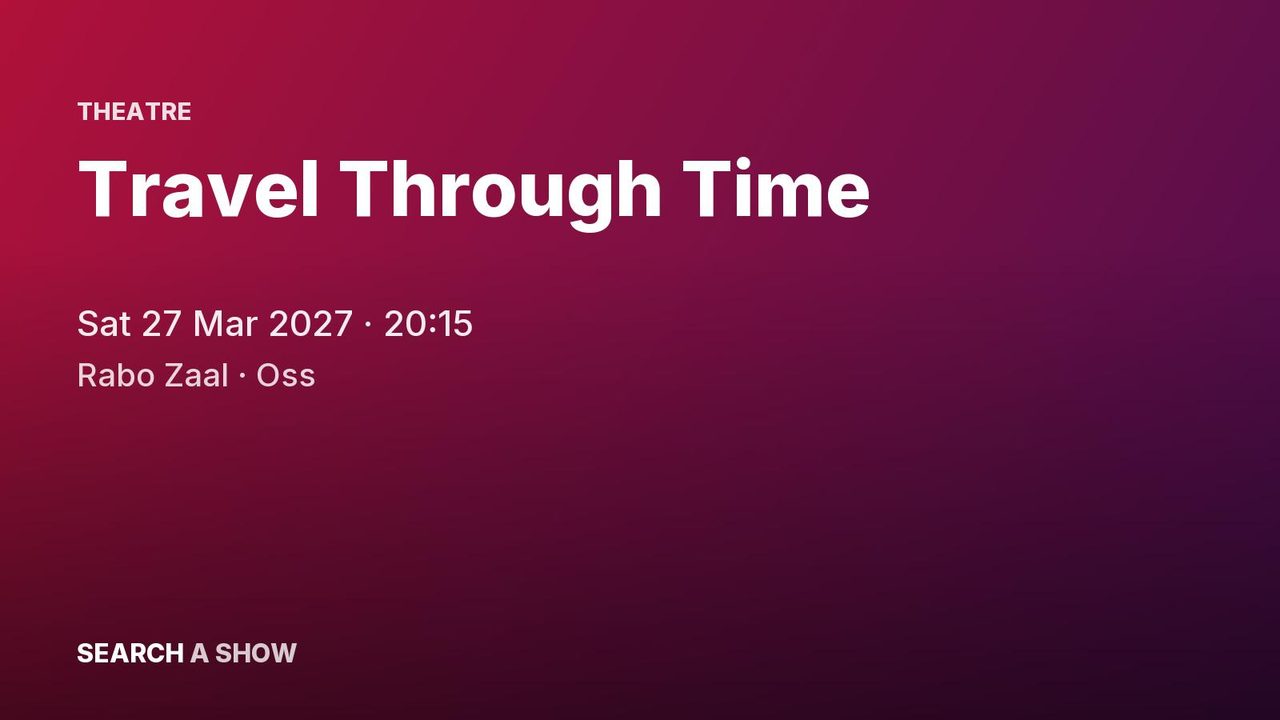 THEATRE

Travel Through Time

Sat 27 Mar 2027 · 20:15

Rabo Zaal · Oss

SEARCH A SHOW